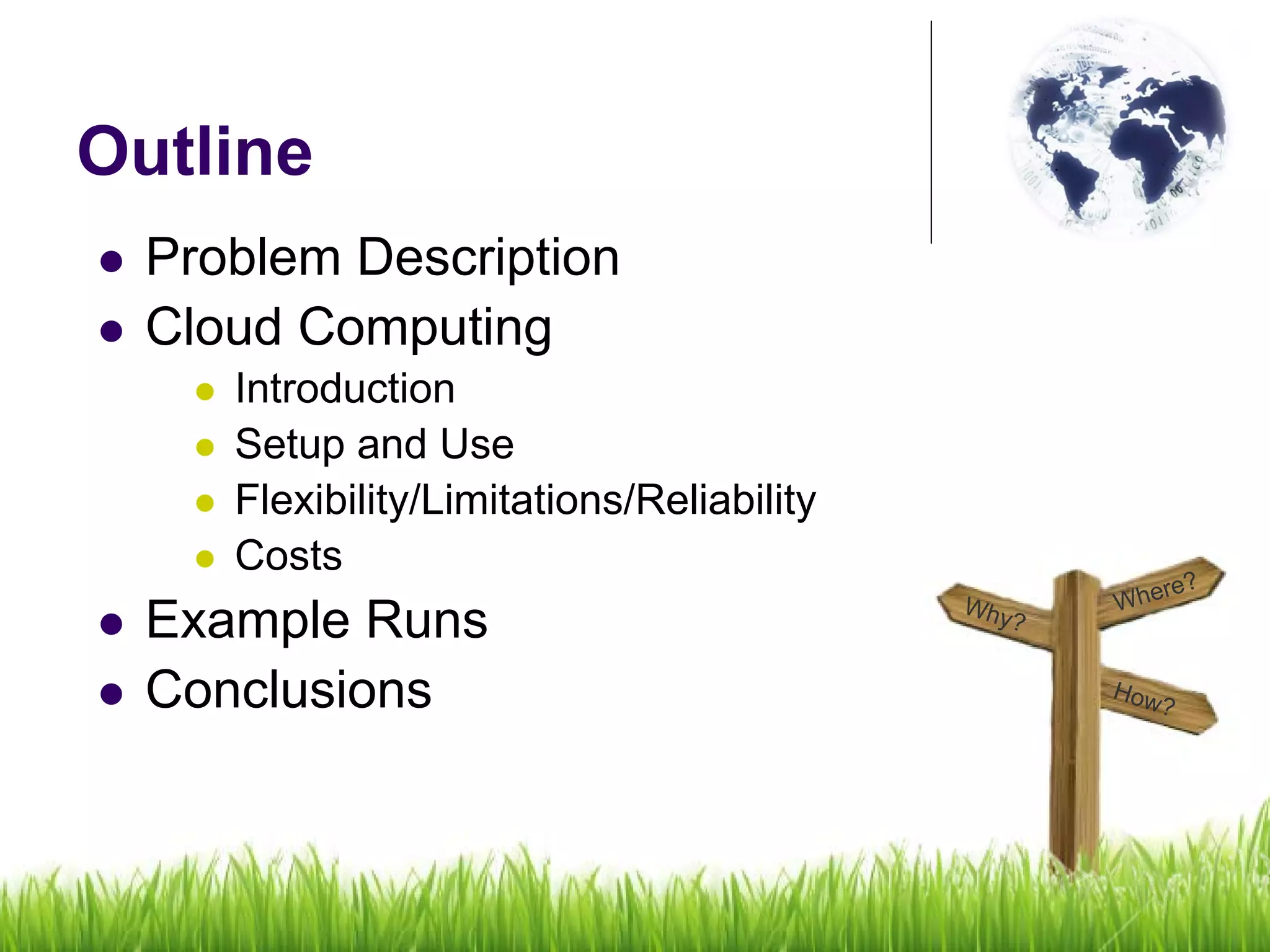 Outline

- Problem Description
- Cloud Computing
  - Introduction
  - Setup and Use
  - Flexibility/Limitations/Reliability
  - Costs
- Example Runs
- Conclusions

Why?
Where?
How?